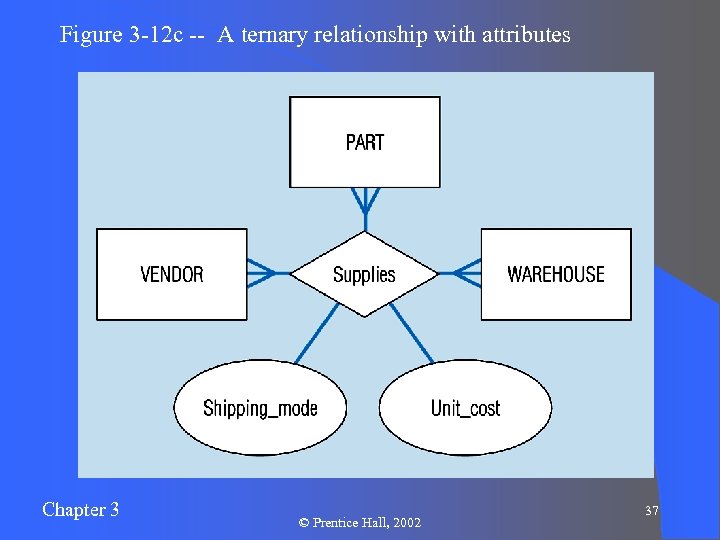 Figure 3-12c -- A ternary relationship with attributes

PART

VENDOR

Supplies

WAREHOUSE

Shipping_mode

Unit_cost

Chapter 3

© Prentice Hall, 2002

37